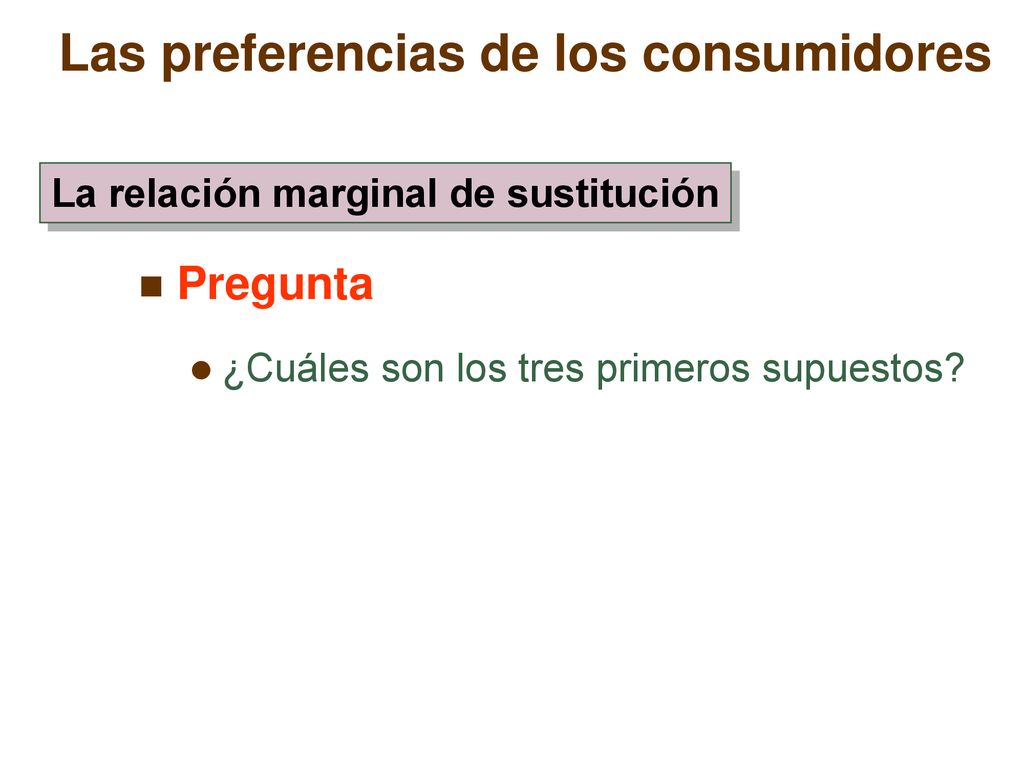 Las preferencias de los consumidores

La relación marginal de sustitución

Pregunta

¿Cuáles son los tres primeros supuestos?